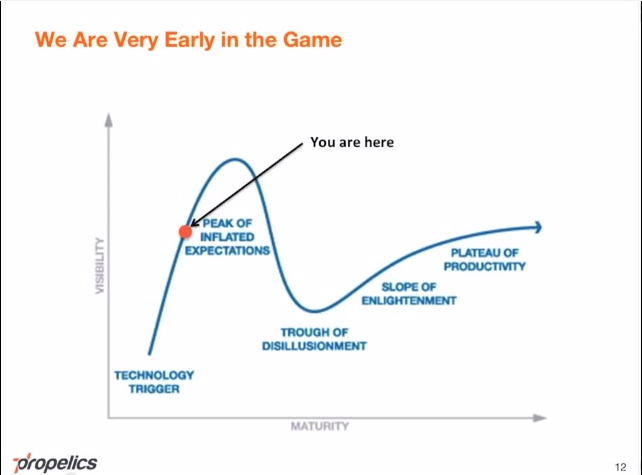 We Are Very Early in the Game

You are here

VISIBILITY

PEAK OF INFLATED EXPECTATIONS

PLATEAU OF PRODUCTIVITY

SLOPE OF ENLIGHTENMENT

TROUGH OF DISILLUSIONMENT

TECHNOLOGY TRIGGER

MATURITY

propelics

12